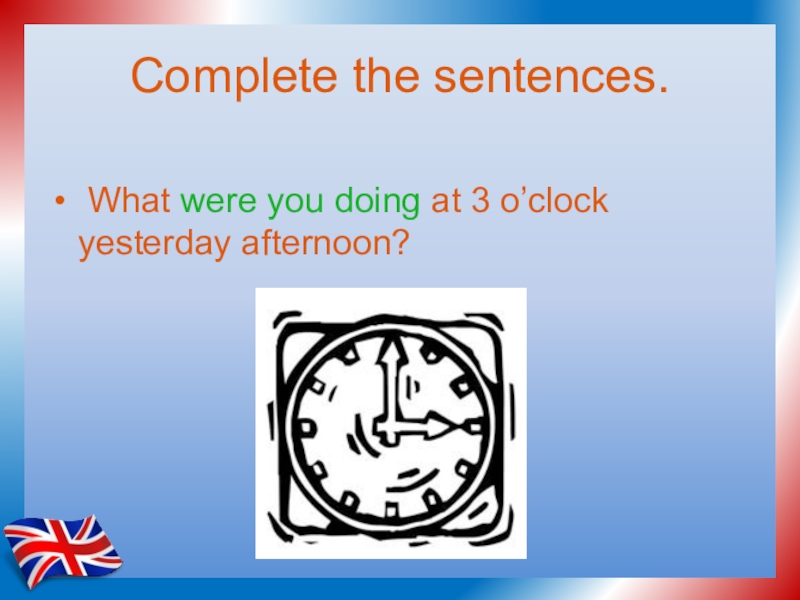 Complete the sentences.

• What were you doing at 3 o’clock yesterday afternoon?